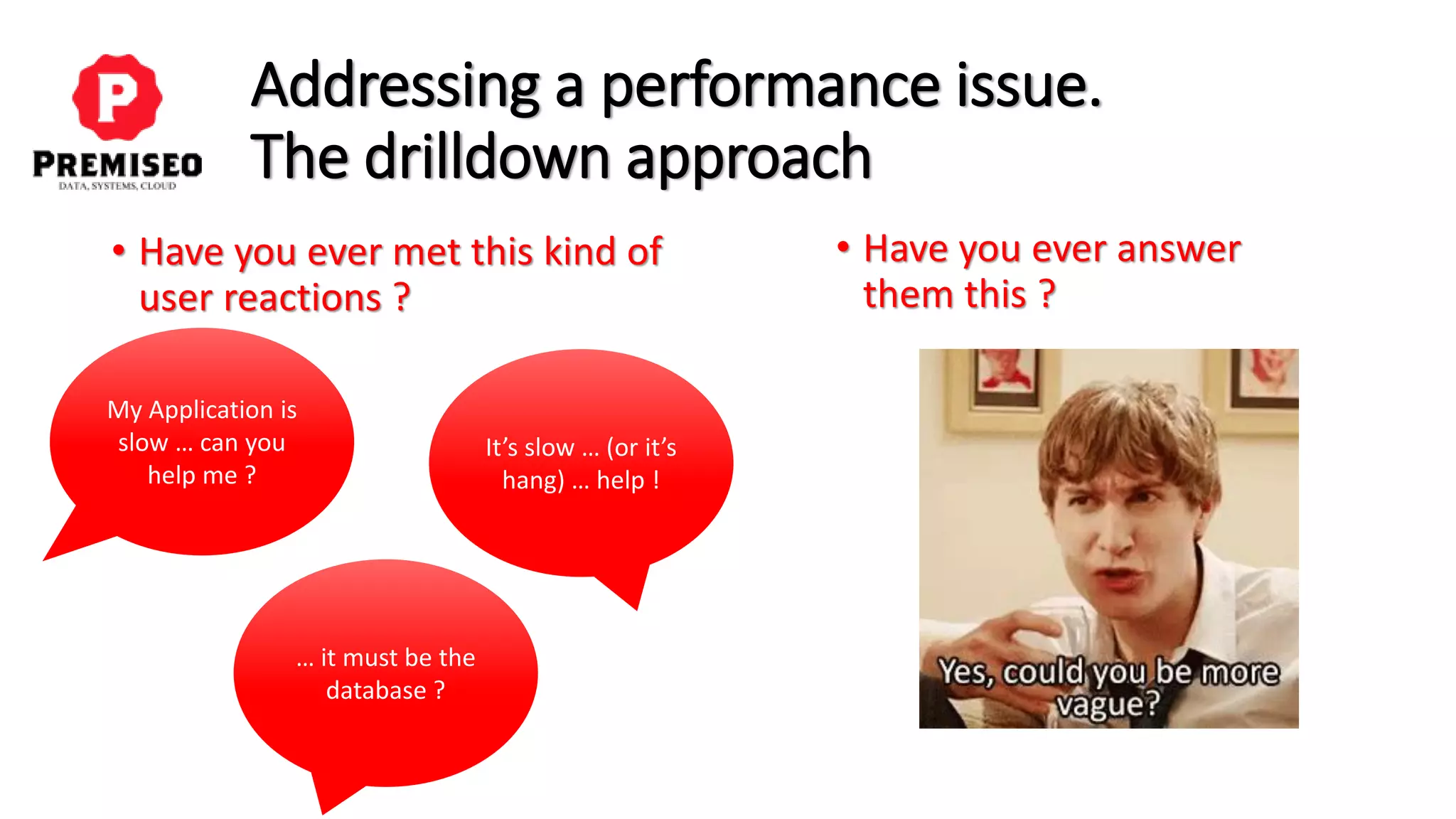 P
PREMISEO
DATA, SYSTEMS, CLOUD

Addressing a performance issue.
The drilldown approach

• Have you ever met this kind of user reactions ?

My Application is slow … can you help me ?

It's slow … (or it's hang) … help !

… it must be the database ?

• Have you ever answer them this ?

Yes, could you be more vague?